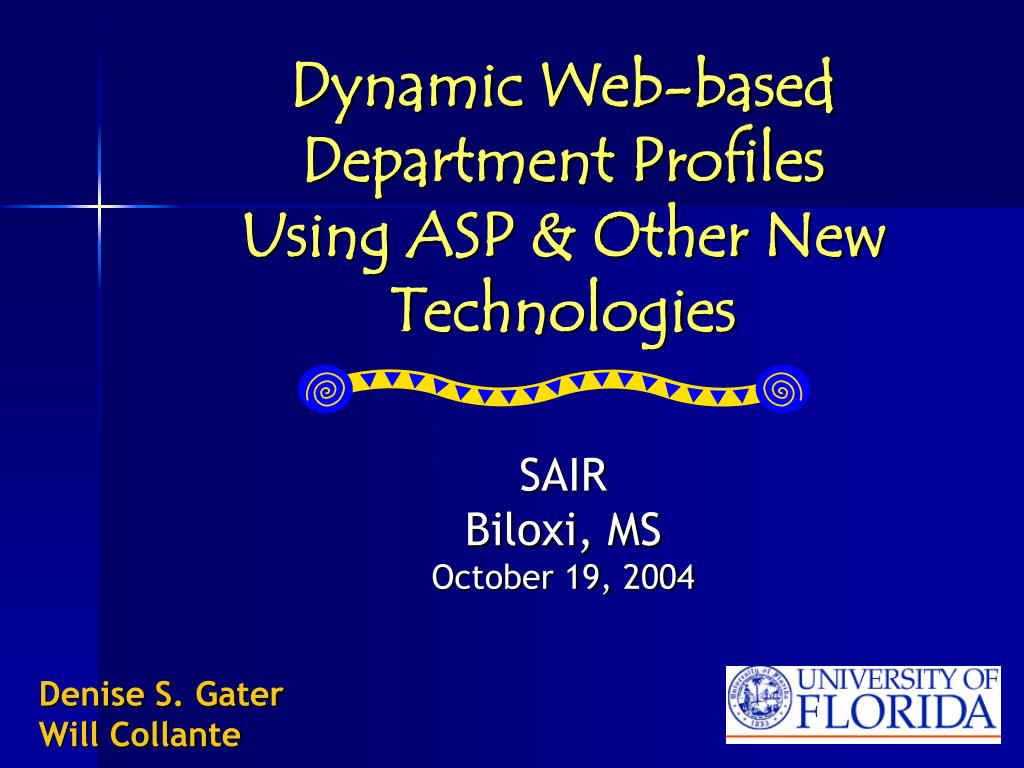 Dynamic Web-based Department Profiles Using ASP & Other New Technologies

SAIR
Biloxi, MS
October 19, 2004

Denise S. Gater
Will Collante

UNIVERSITY OF FLORIDA